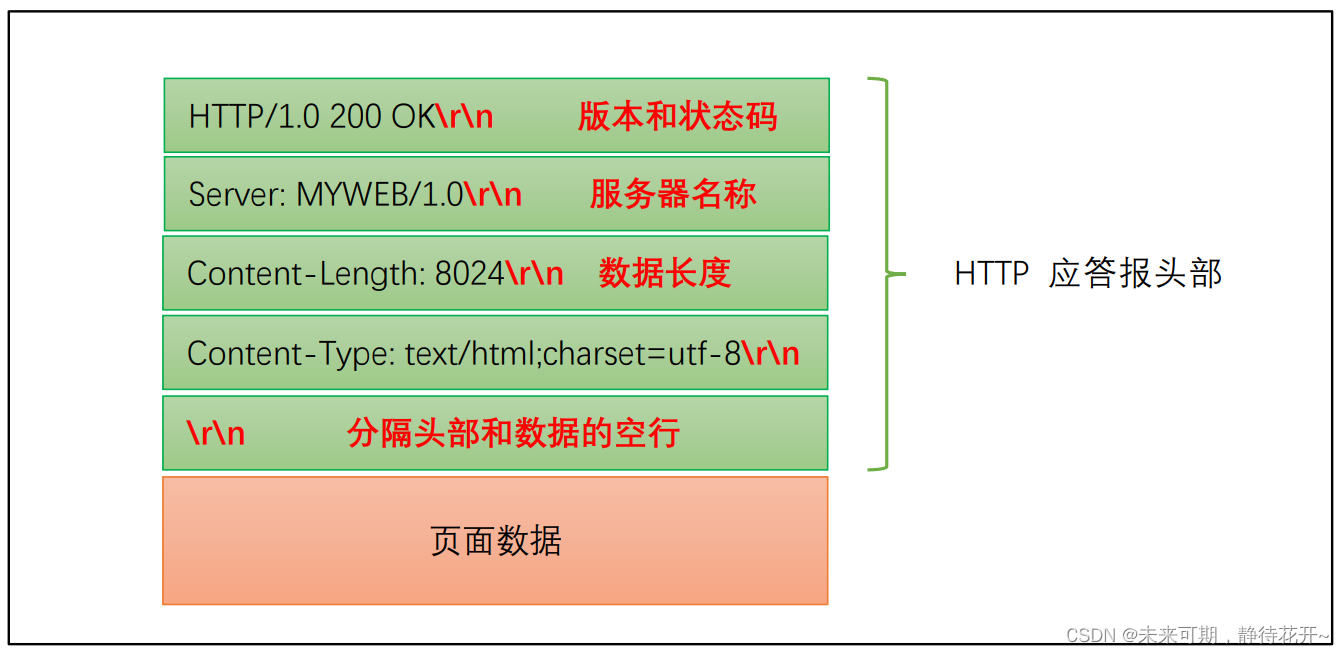 HTTP/1.0 200 OK\r\n 版本和状态码

Server: MYWEB/1.0\r\n 服务器名称

Content-Length: 8024\r\n 数据长度

Content-Type: text/html;charset=utf-8\r\n

\r\n 分隔头部和数据的空行

页面数据

HTTP 应答报头部

CSDN @未来可期，静待花开~